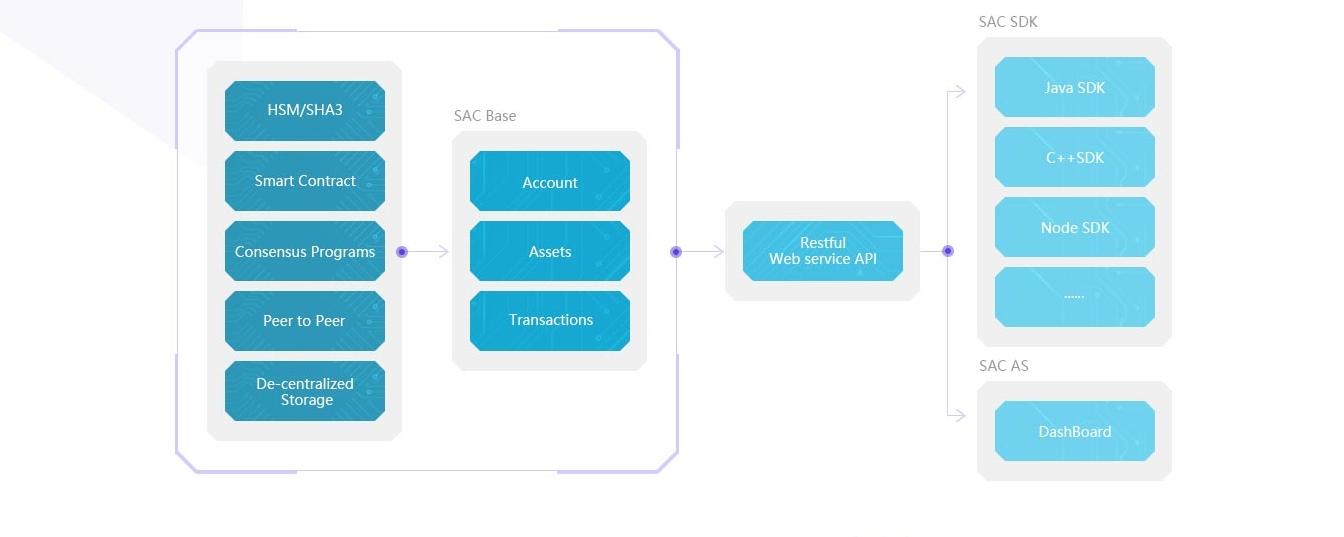 HSM/SHA3

Smart Contract

Consensus Programs

Peer to Peer

De-centralized Storage

SAC Base

Account

Assets

Transactions

Restful Web service API

SAC SDK

Java SDK

C++SDK

Node SDK

......

SAC AS

DashBoard